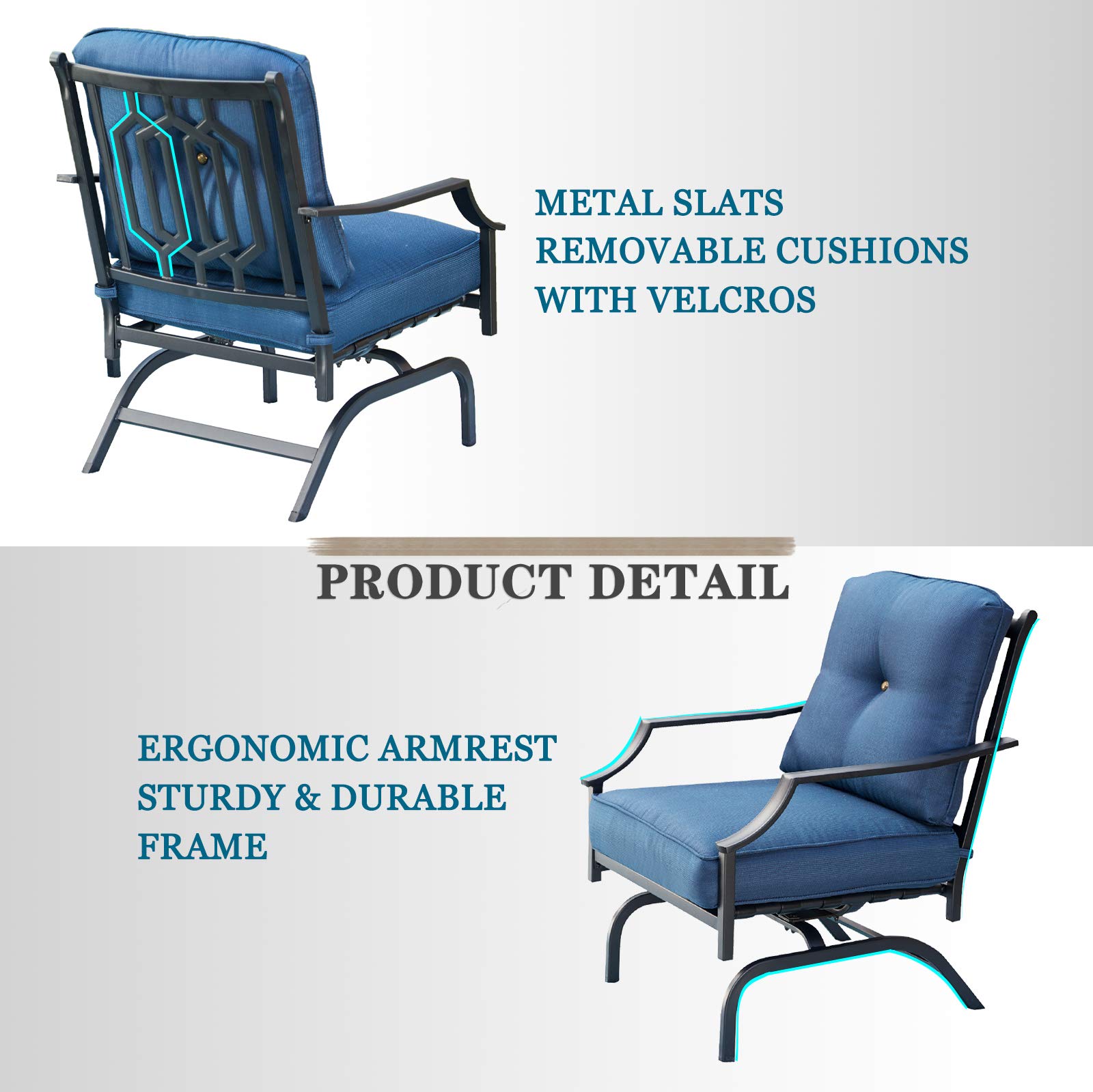 METAL SLATS
REMOVABLE CUSHIONS
WITH VELCROS

PRODUCT DETAIL

ERGONOMIC ARMREST
STURDY & DURABLE
FRAME